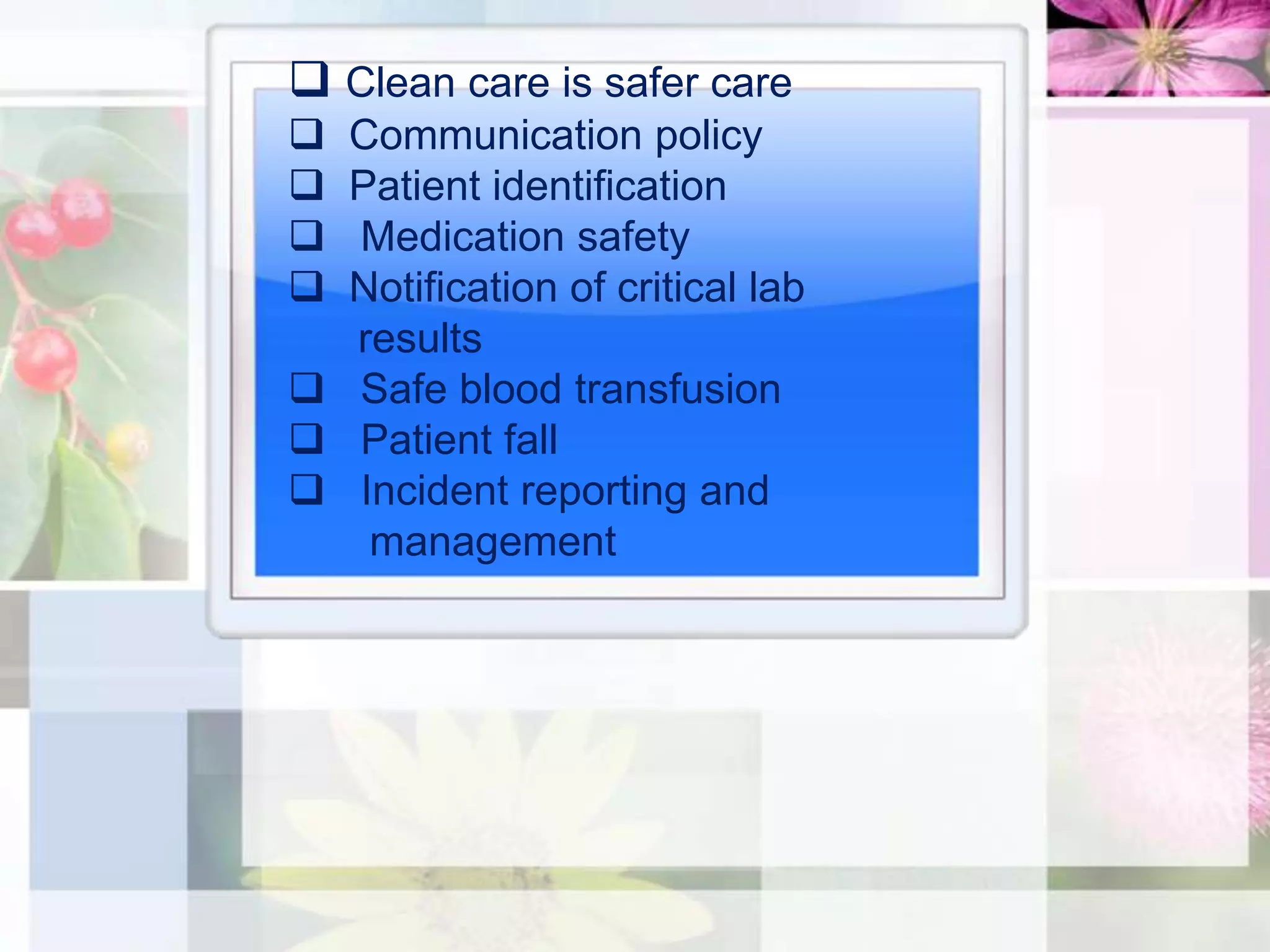 ❑ Clean care is safer care
❑ Communication policy
❑ Patient identification
❑ Medication safety
❑ Notification of critical lab results
❑ Safe blood transfusion
❑ Patient fall
❑ Incident reporting and management